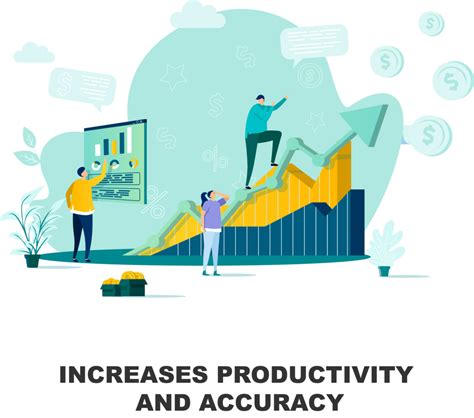 INCREASES PRODUCTIVITY AND ACCURACY